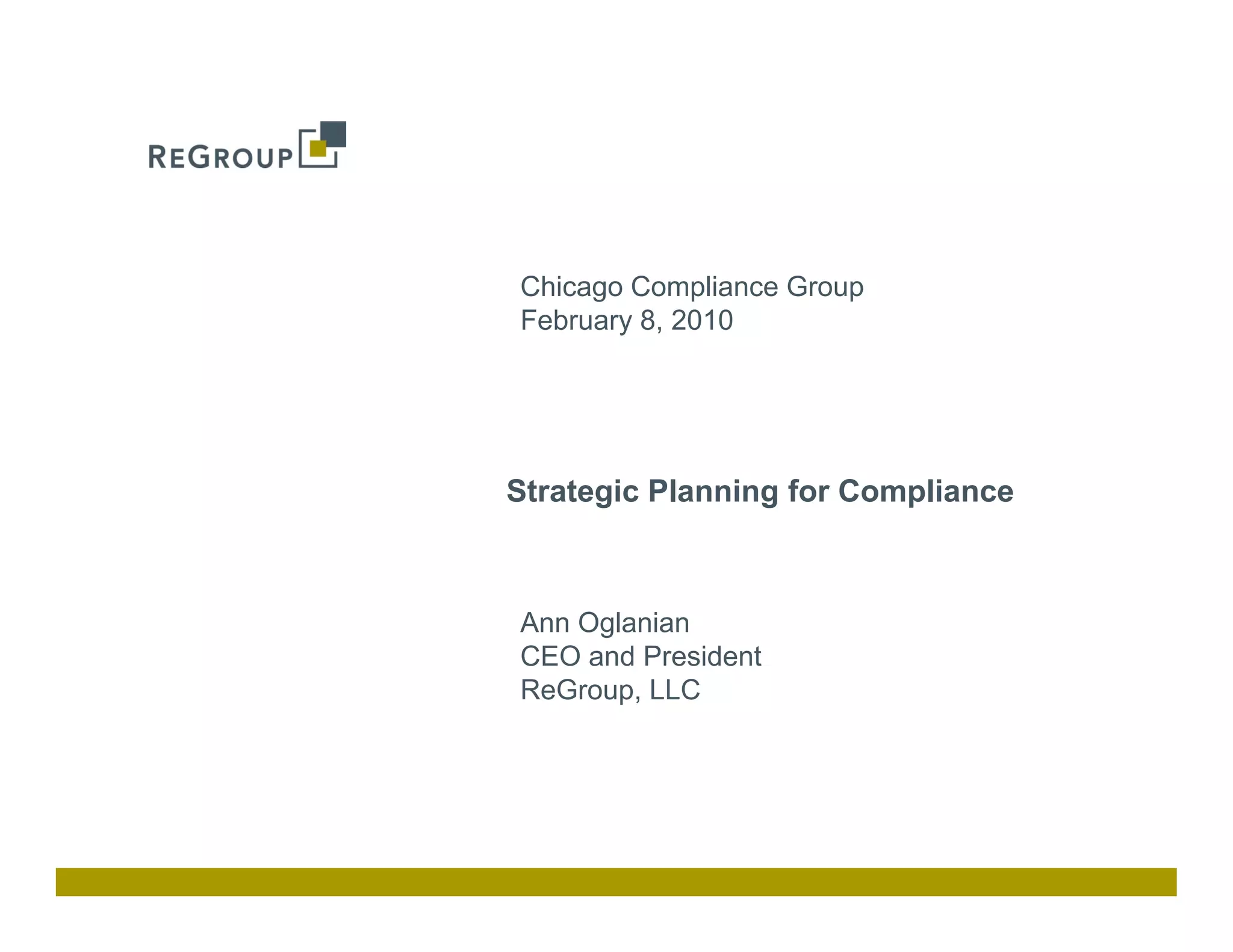 REGROUP

Chicago Compliance Group
February 8, 2010

Strategic Planning for Compliance

Ann Oglanian
CEO and President
ReGroup, LLC